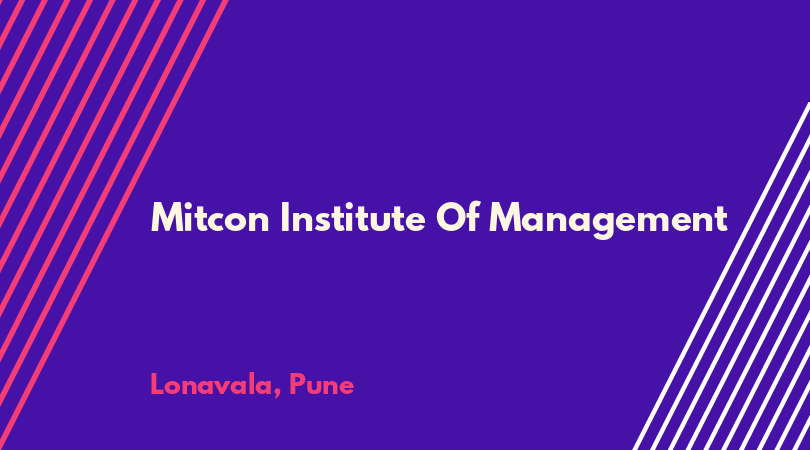 Mitcon Institute Of Management

Lonavala, Pune